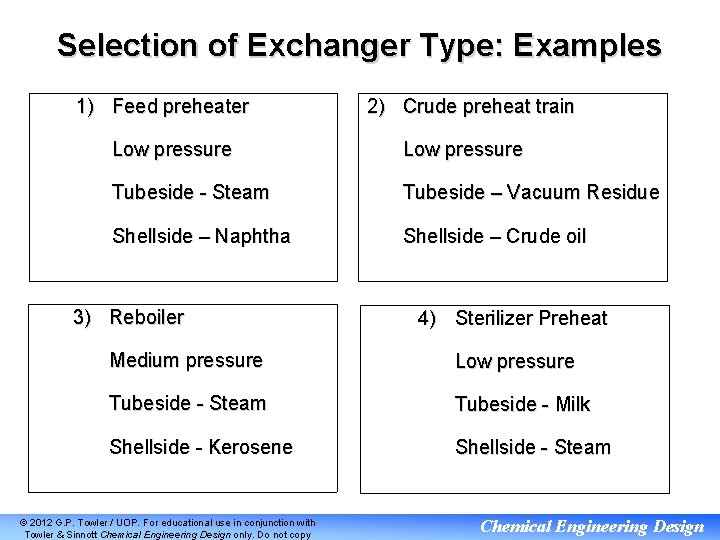 Selection of Exchanger Type: Examples

1) Feed preheater

Low pressure

Tubeside - Steam

Shellside – Naphtha

2) Crude preheat train

Low pressure

Tubeside – Vacuum Residue

Shellside – Crude oil

3) Reboiler

Medium pressure

Tubeside - Steam

Shellside - Kerosene

4) Sterilizer Preheat

Low pressure

Tubeside - Milk

Shellside - Steam

© 2012 G.P. Towler / UOP. For educational use in conjunction with Towler & Sinnott Chemical Engineering Design only. Do not copy

Chemical Engineering Design